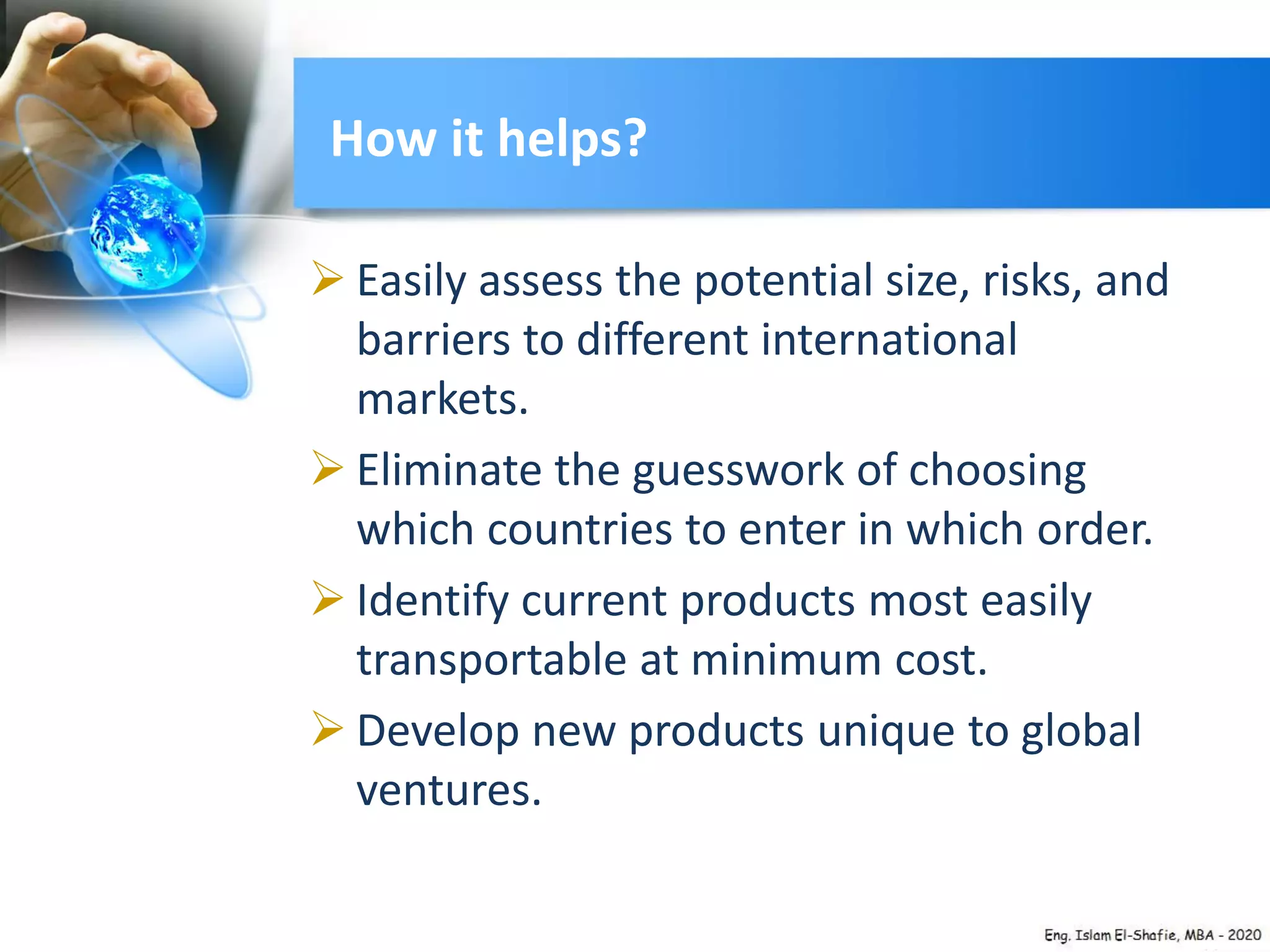 How it helps?

➢ Easily assess the potential size, risks, and barriers to different international markets.

➢ Eliminate the guesswork of choosing which countries to enter in which order.

➢ Identify current products most easily transportable at minimum cost.

➢ Develop new products unique to global ventures.

Eng. Islam El-Shafie, MBA - 2020